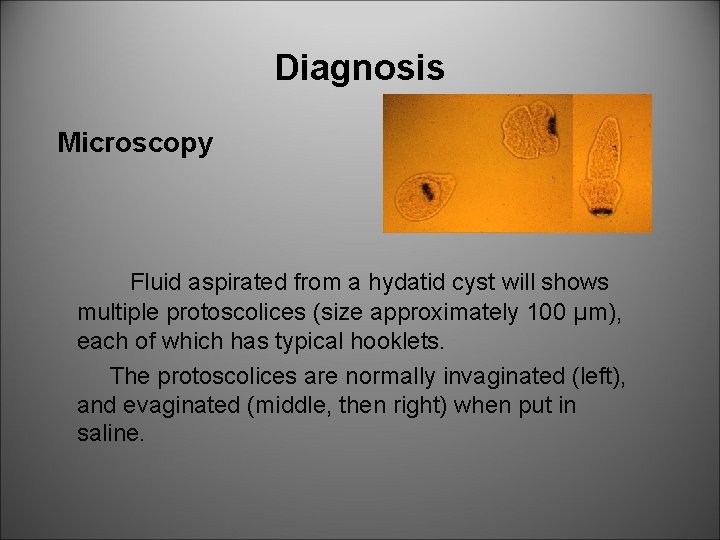 Diagnosis

Microscopy

Fluid aspirated from a hydatid cyst will shows multiple protoscolices (size approximately 100 µm), each of which has typical hooklets.

The protoscolices are normally invaginated (left), and evaginated (middle, then right) when put in saline.